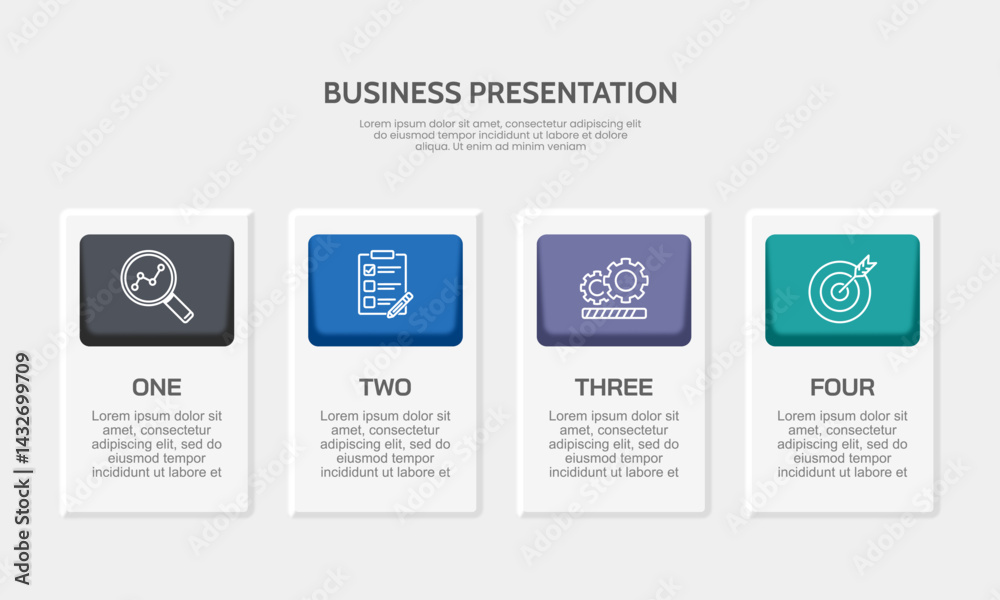 BUSINESS PRESENTATION

Lorem ipsum dolor sit amet, consectetur adipiscing elit do eiusmod tempor incididunt ut labore et dolore aliqua. Ut enim ad minim veniam

ONE

Lorem ipsum dolor sit amet, consectetur adipiscing elit, sed do eiusmod tempor incididunt ut labore et

TWO

Lorem ipsum dolor sit amet, consectetur adipiscing elit, sed do eiusmod tempor incididunt ut labore et

THREE

Lorem ipsum dolor sit amet, consectetur adipiscing elit, sed do eiusmod tempor incididunt ut labore et

FOUR

Lorem ipsum dolor sit amet, consectetur adipiscing elit, sed do eiusmod tempor incididunt ut labore et

Adobe Stock | #1432699709